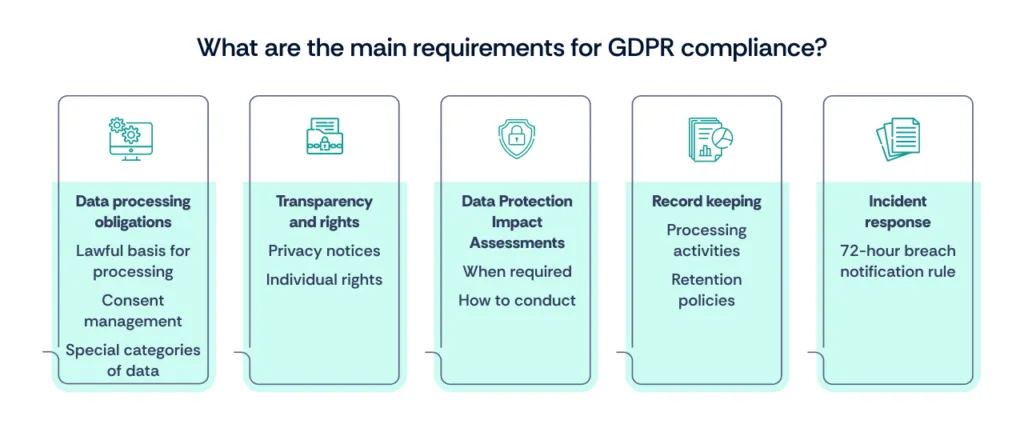 What are the main requirements for GDPR compliance?

Data processing obligations

Lawful basis for processing

Consent management

Special categories of data

Transparency and rights

Privacy notices

Individual rights

Data Protection Impact Assessments

When required

How to conduct

Record keeping

Processing activities

Retention policies

Incident response

72-hour breach notification rule